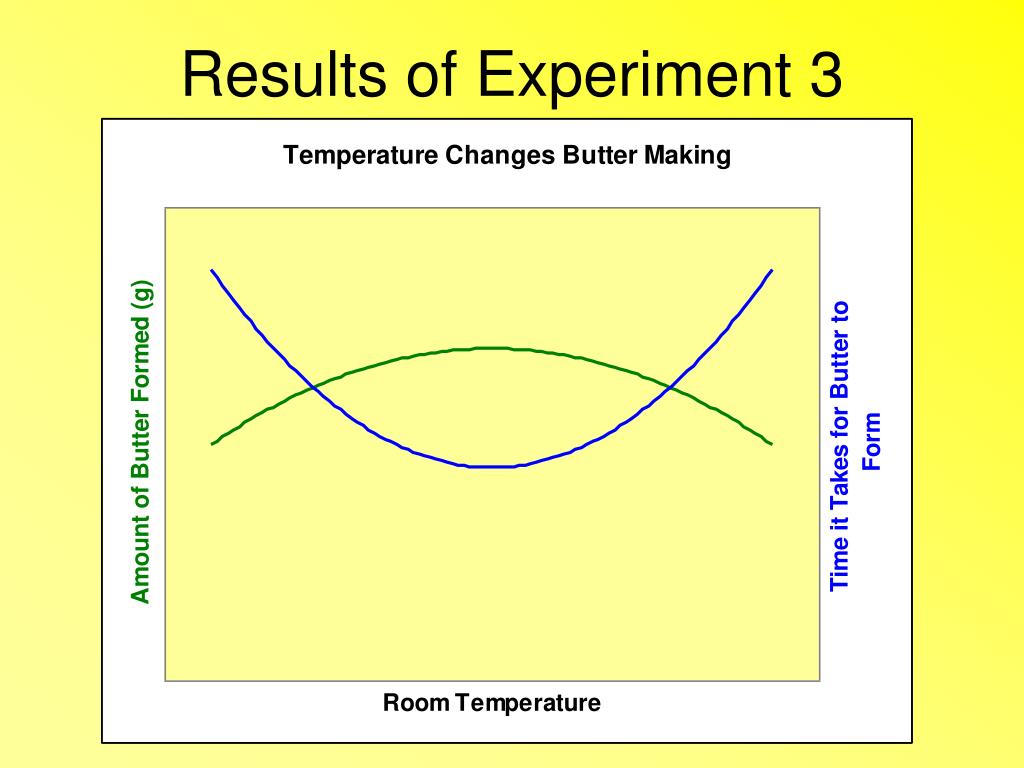 Results of Experiment 3

Temperature Changes Butter Making

Amount of Butter Formed (g)

Time it Takes for Butter to Form

Room Temperature